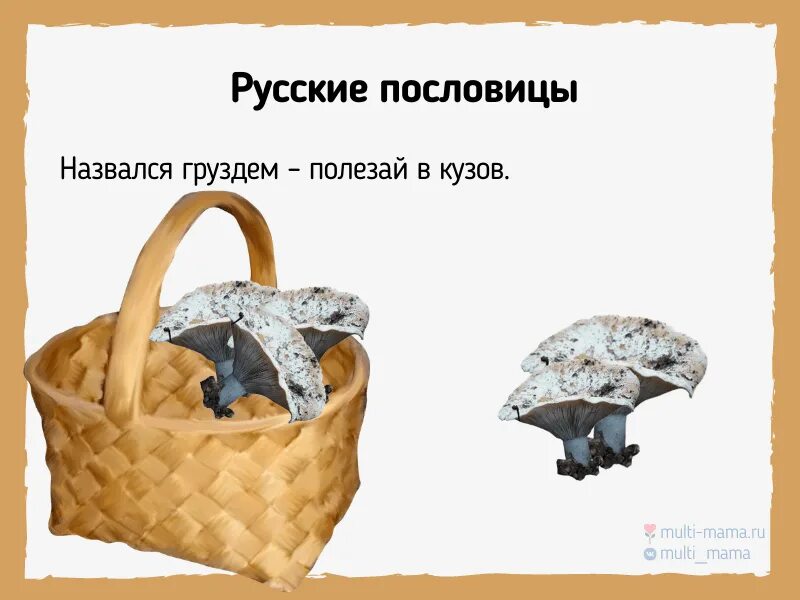 Русские пословицы

Назвался груздем – полезай в кузов.

multi-mama.ru
multi_mama